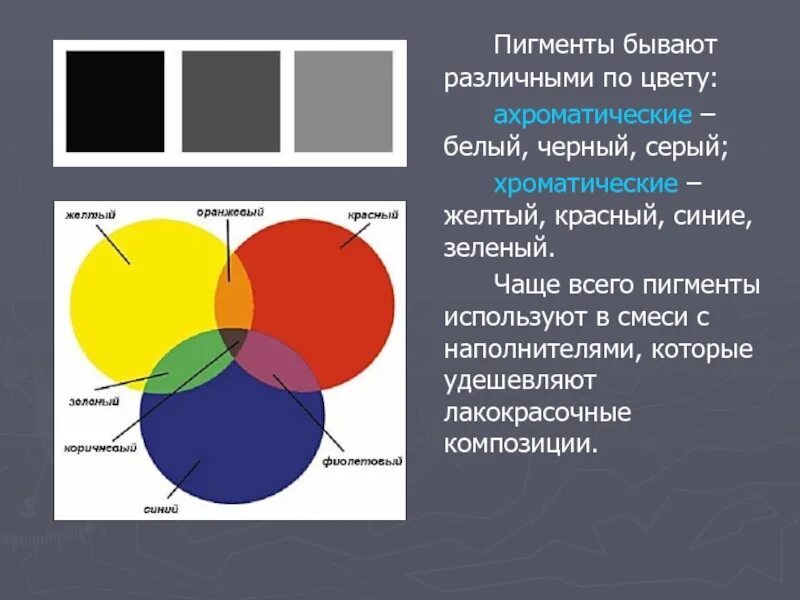 желтый

оранжевый

красный

зеленый

коричневый

фиолетовый

синий

Пигменты бывают различными по цвету:

ахроматические – белый, черный, серый;

хроматические – желтый, красный, синие, зеленый.

Чаще всего пигменты используют в смеси с наполнителями, которые удешевляют лакокрасочные композиции.